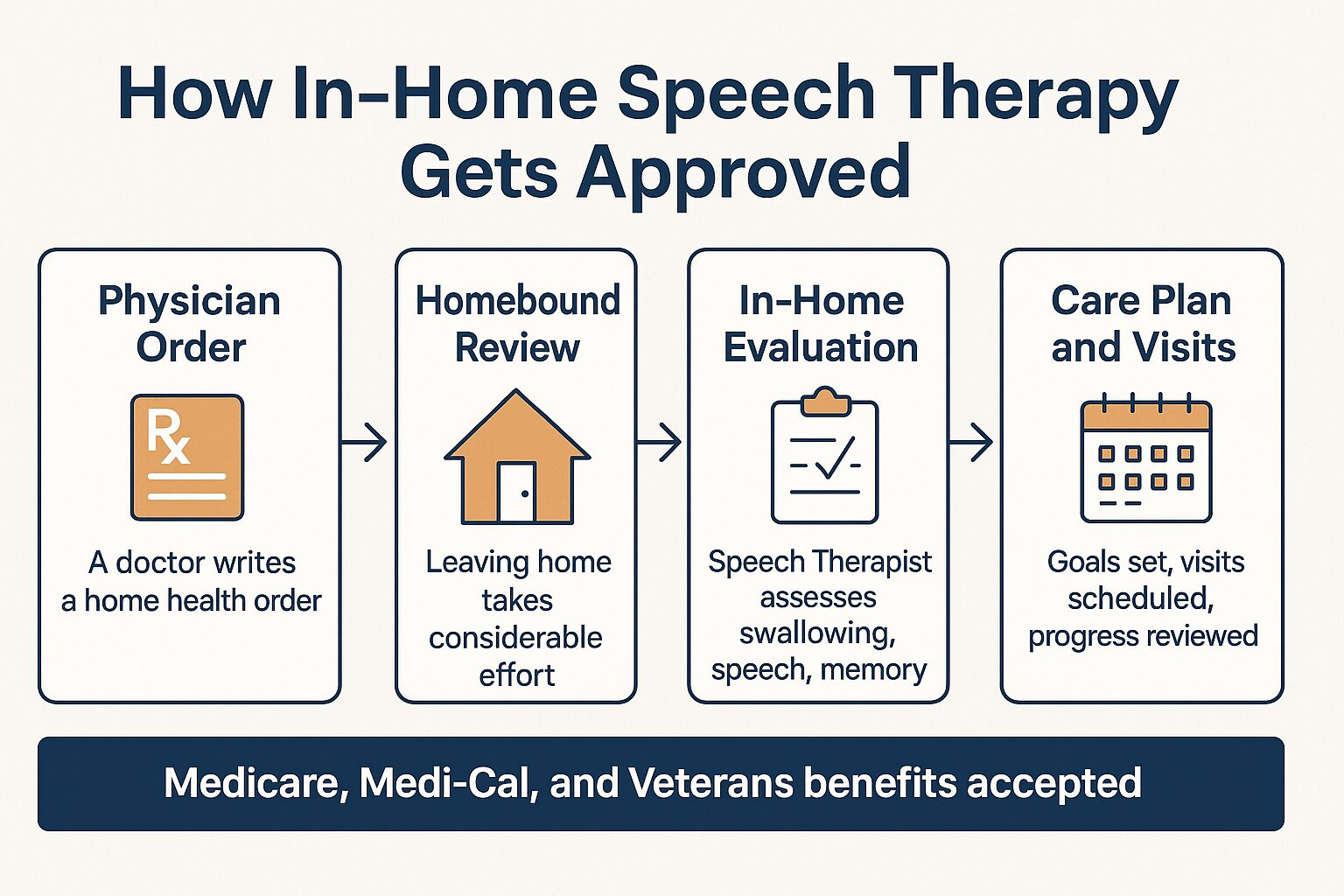 How In-Home Speech Therapy Gets Approved

Physician Order

Rx

A doctor writes a home health order

Homebound Review

Leaving home takes considerable effort

In-Home Evaluation

Speech Therapist assesses swallowing, speech, memory

Care Plan and Visits

Goals set, visits scheduled, progress reviewed

Medicare, Medi-Cal, and Veterans benefits accepted